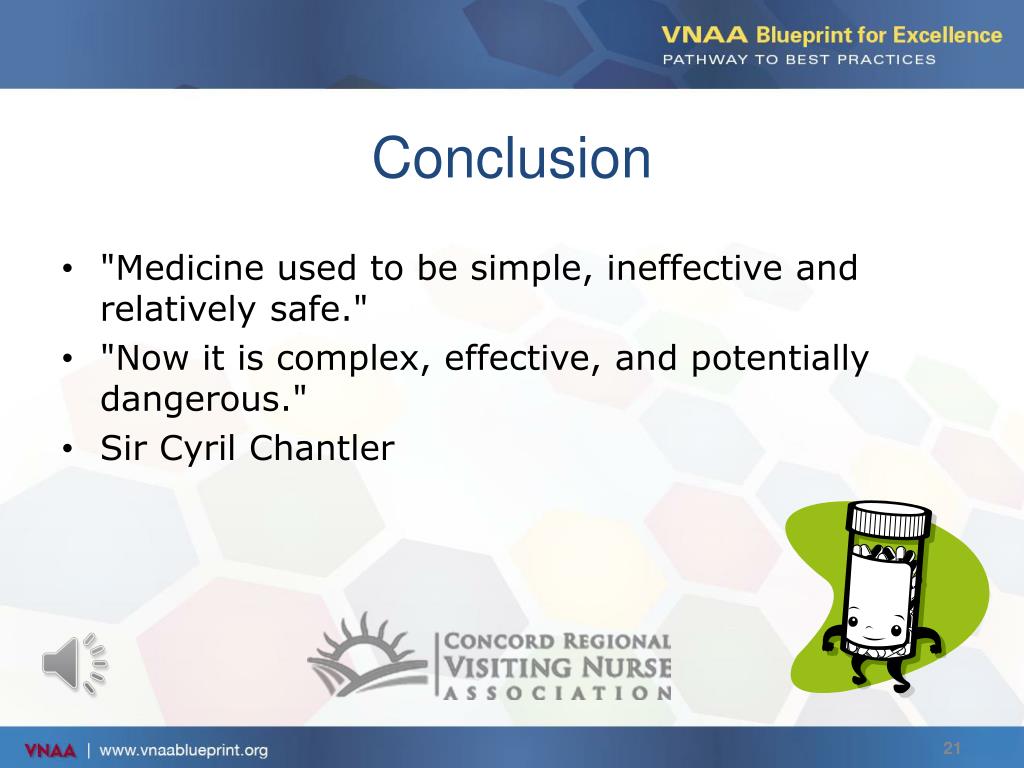 VNAA Blueprint for Excellence
PATHWAY TO BEST PRACTICES

Conclusion

• "Medicine used to be simple, ineffective and relatively safe."
• "Now it is complex, effective, and potentially dangerous."
• Sir Cyril Chantler

CONCORD REGIONAL
VISITING NURSE
ASSOCIATION

VNAA | www.vnaablueprint.org

21